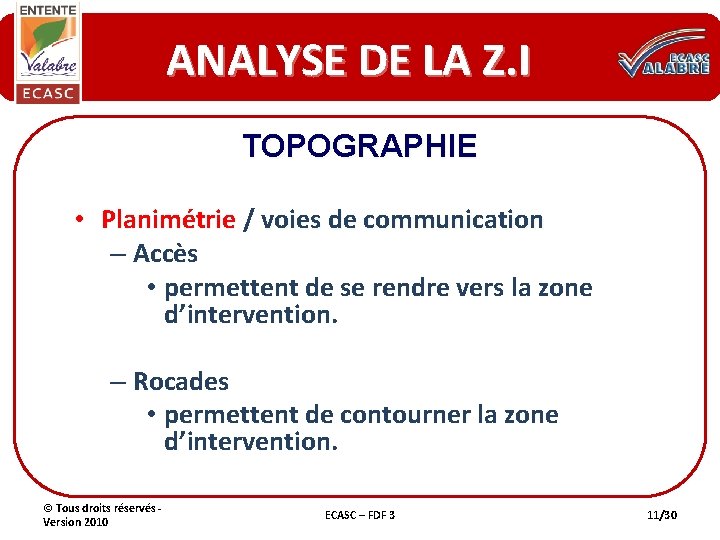 ENTENTE
Valabre
ECASC

ANALYSE DE LA Z.I

ECASC
VALABRE

TOPOGRAPHIE

• Planimétrie / voies de communication
– Accès
• permettent de se rendre vers la zone d'intervention.

– Rocades
• permettent de contourner la zone d'intervention.

© Tous droits réservés - Version 2010

ECASC – FDF 3

11/30